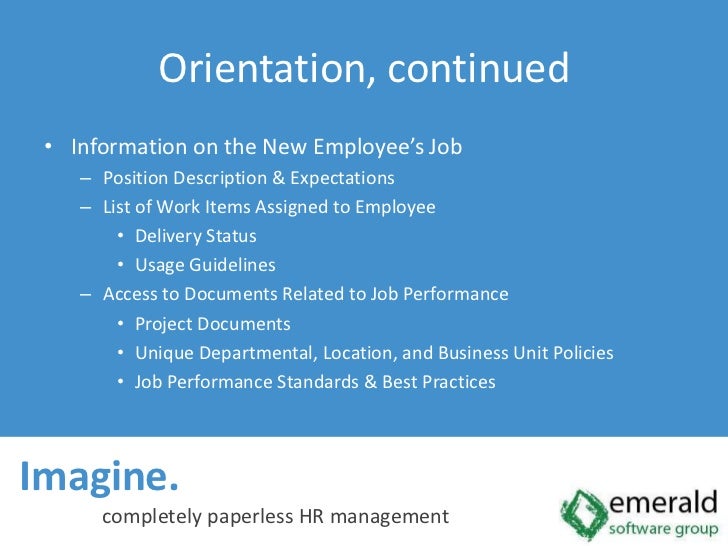 Orientation, continued

• Information on the New Employee's Job
  – Position Description & Expectations
  – List of Work Items Assigned to Employee
    • Delivery Status
    • Usage Guidelines
  – Access to Documents Related to Job Performance
    • Project Documents
    • Unique Departmental, Location, and Business Unit Policies
    • Job Performance Standards & Best Practices

Imagine.
completely paperless HR management

emerald
software group